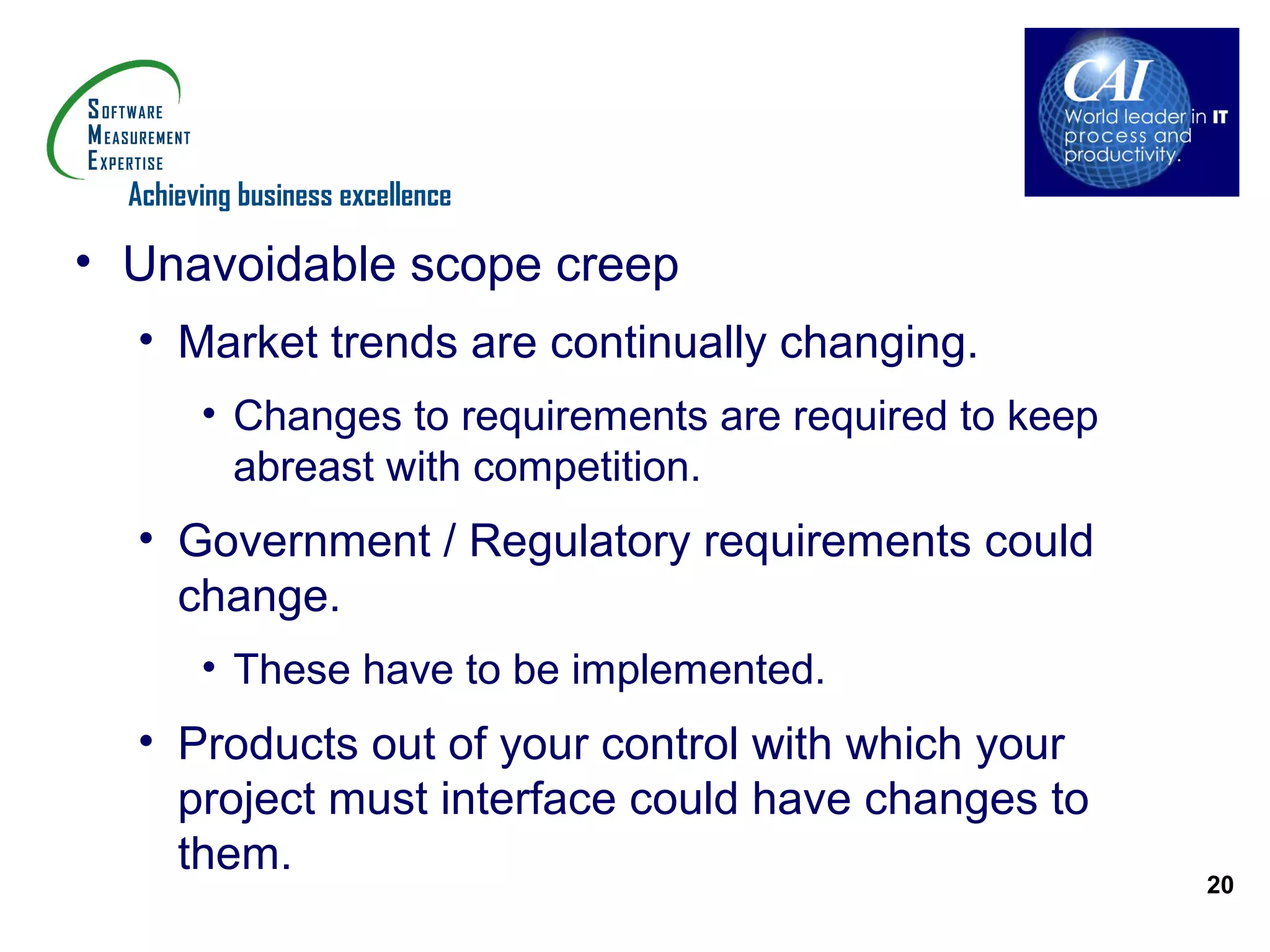 SOFTWARE
MEASUREMENT
EXPERTISE
Achieving business excellence

CAI
World leader in IT process and productivity.

• Unavoidable scope creep
• Market trends are continually changing.
• Changes to requirements are required to keep abreast with competition.
• Government / Regulatory requirements could change.
• These have to be implemented.
• Products out of your control with which your project must interface could have changes to them.

20